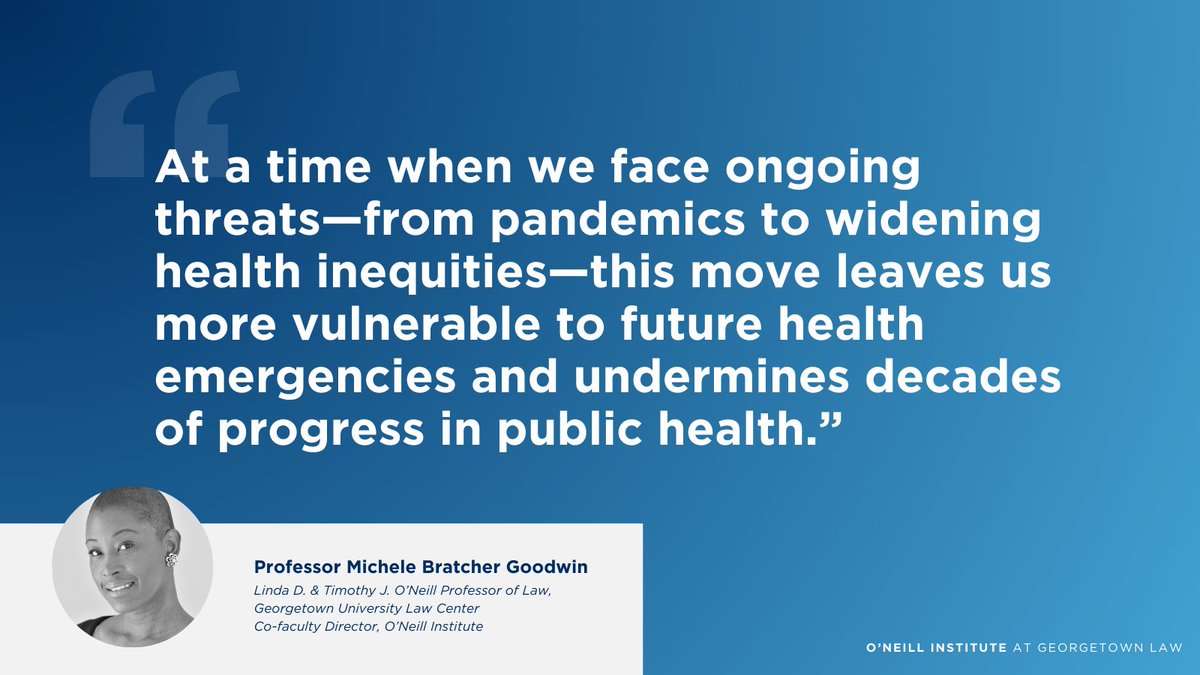 “At a time when we face ongoing threats—from pandemics to widening health inequities—this move leaves us more vulnerable to future health emergencies and undermines decades of progress in public health.”

Professor Michele Bratcher Goodwin

Linda D. & Timothy J. O'Neill Professor of Law, Georgetown University Law Center
Co-faculty Director, O'Neill Institute

O'NEILL INSTITUTE AT GEORGETOWN LAW